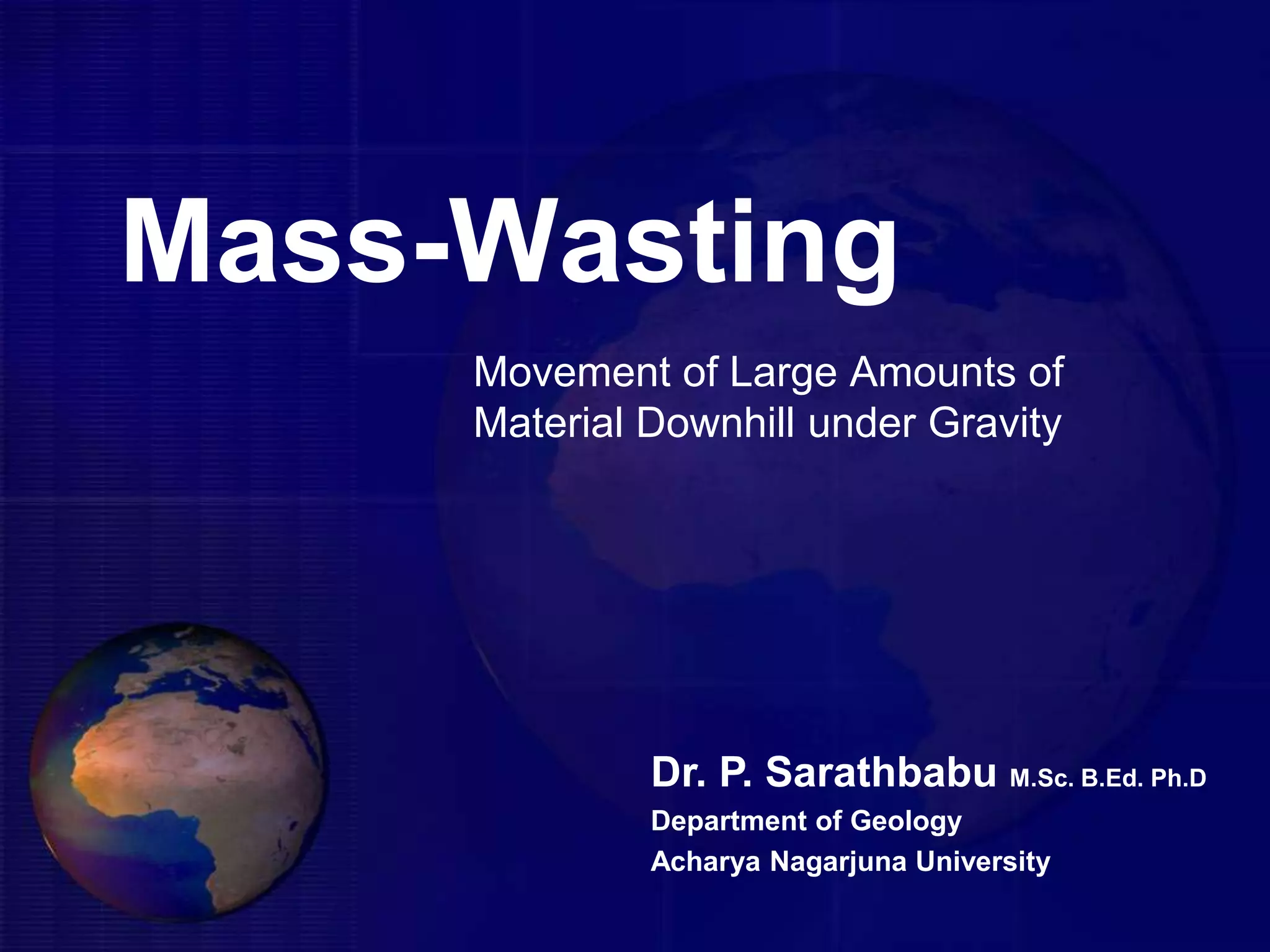 Mass-Wasting

Movement of Large Amounts of Material Downhill under Gravity

Dr. P. Sarathbabu M.Sc. B.Ed. Ph.D
Department of Geology
Acharya Nagarjuna University